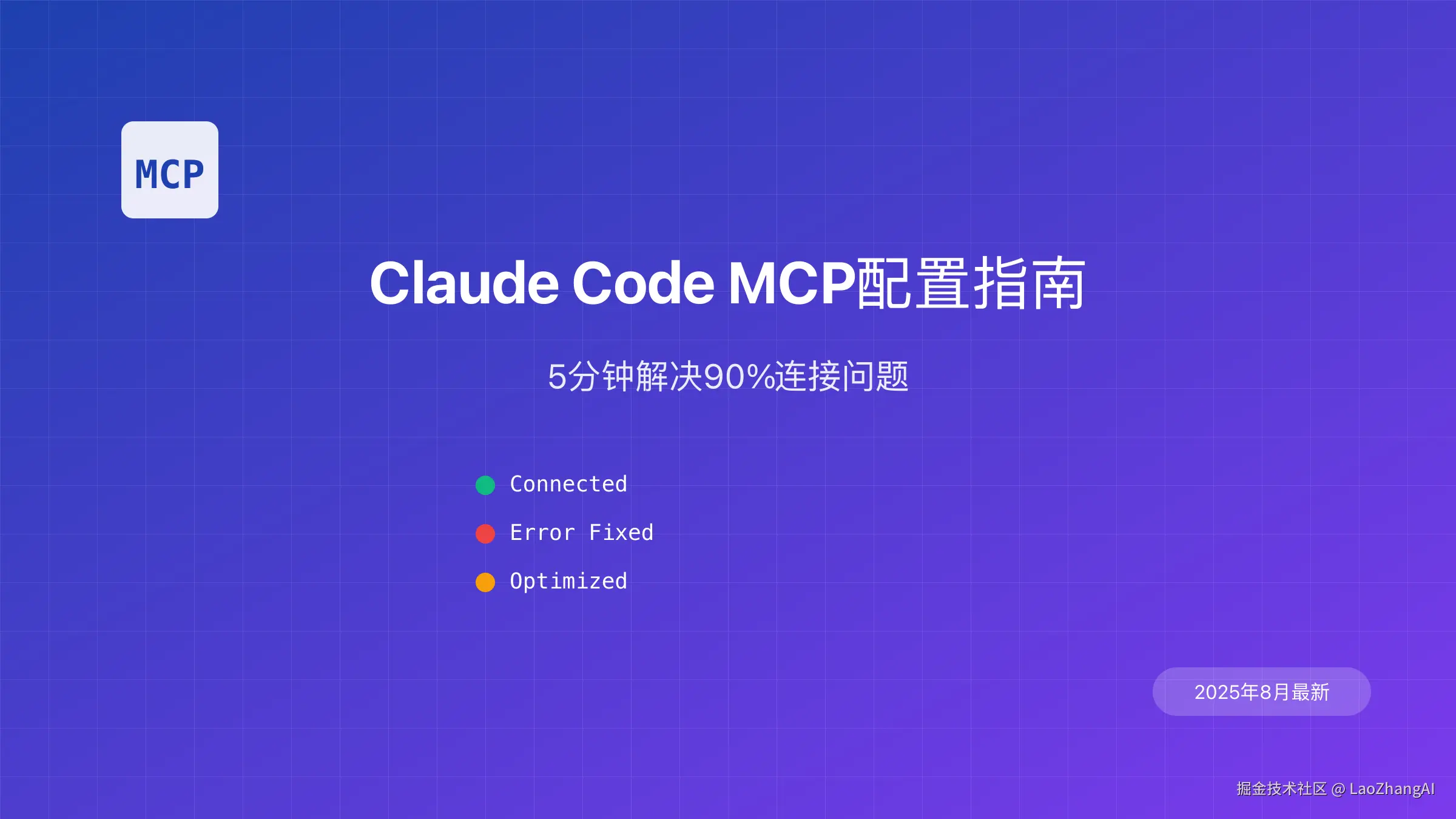 MCP

Claude Code MCP配置指南

5分钟解决90%连接问题

Connected

Error Fixed

Optimized

2025年8月最新

掘金技术社区 @ LaoZhangAI